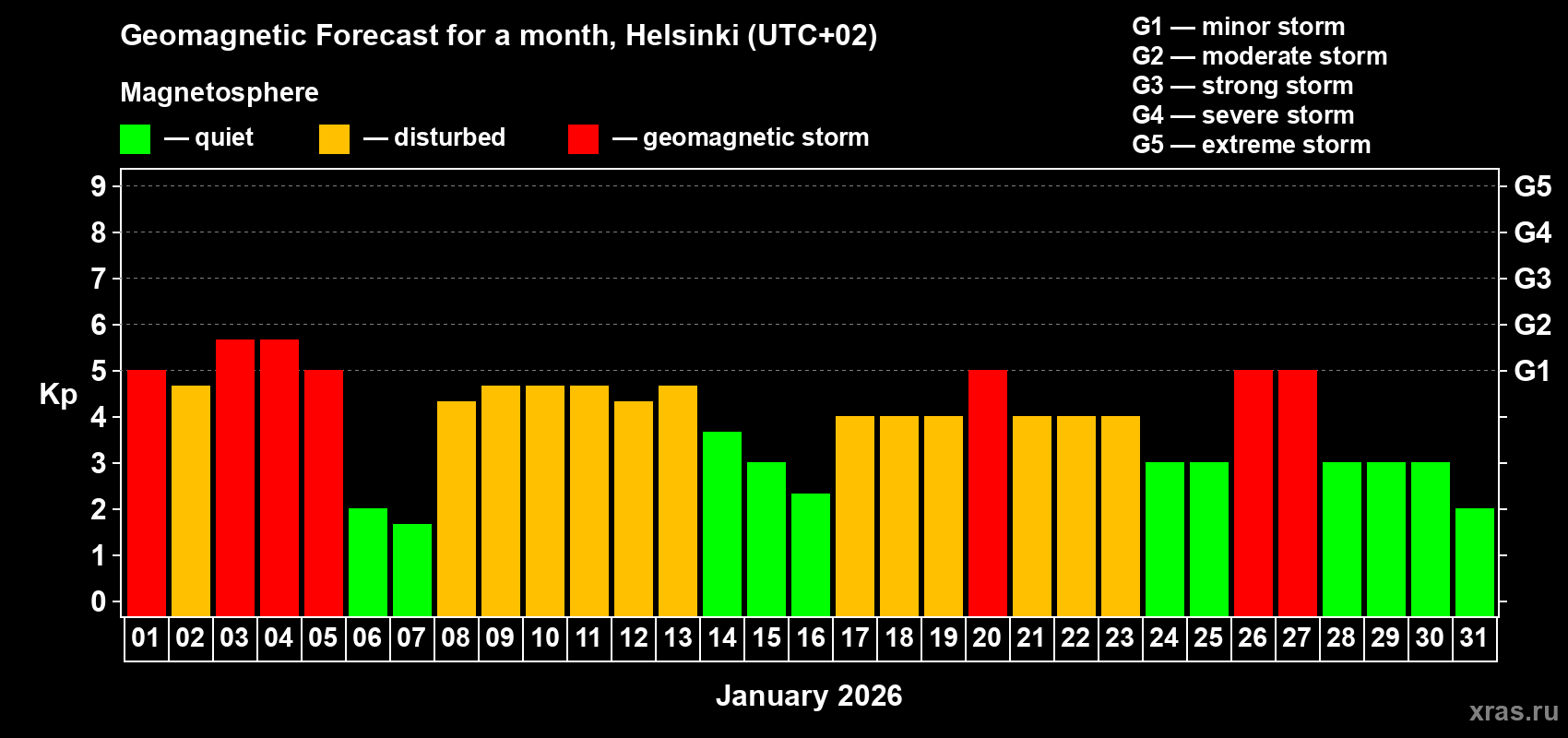 Geomagnetic Forecast for a month, Helsinki (UTC+02)

Magnetosphere

— quiet — disturbed — geomagnetic storm

G1 — minor storm
G2 — moderate storm
G3 — strong storm
G4 — severe storm
G5 — extreme storm

Kp

9 8 7 6 5 4 3 2 1 0

G5 G4 G3 G2 G1

01 02 03 04 05 06 07 08 09 10 11 12 13 14 15 16 17 18 19 20 21 22 23 24 25 26 27 28 29 30 31

January 2026

xras.ru